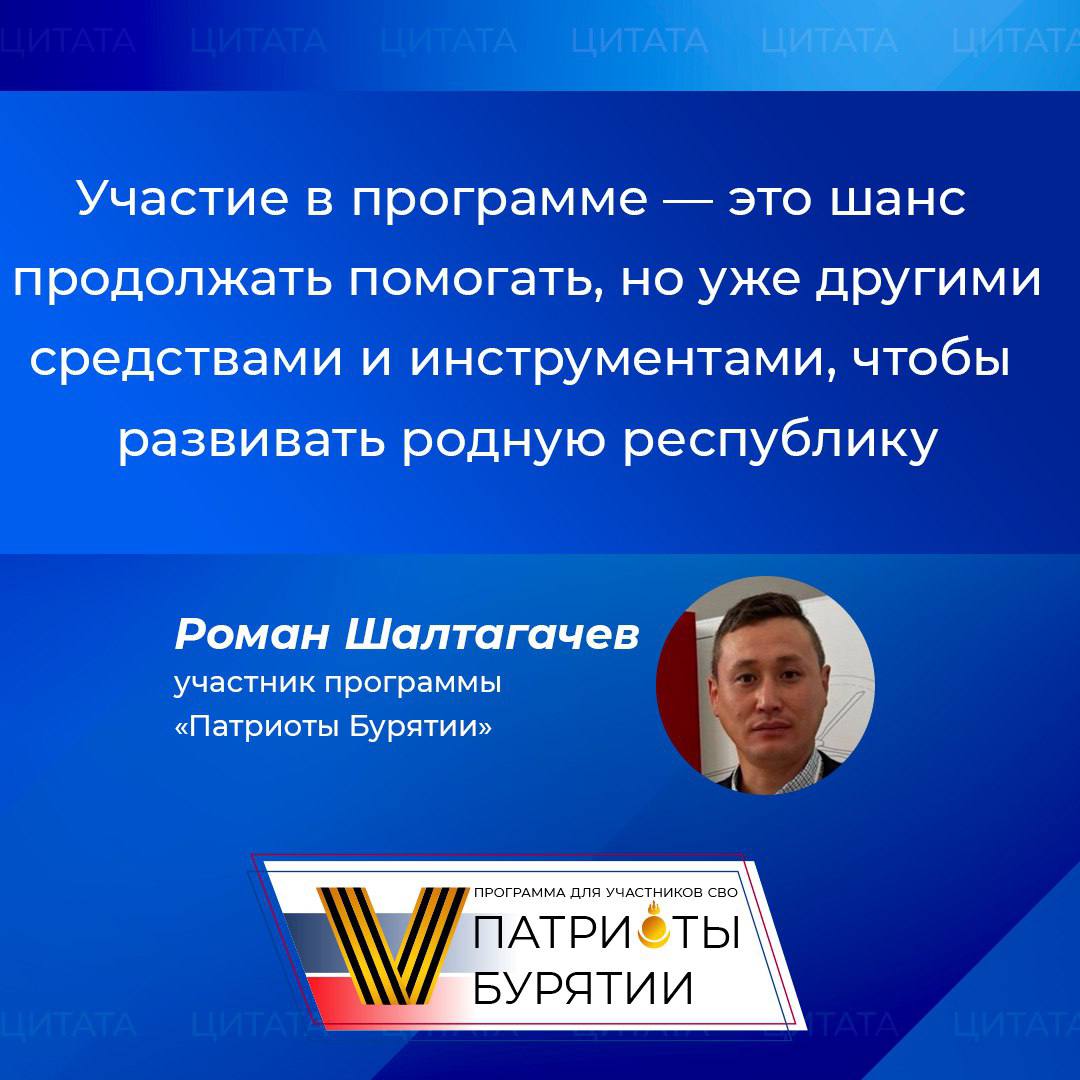 ЦИТАТА ЦИТАТА ЦИТАТА ЦИТАТА ЦИТАТА ЦИТАТА

Участие в программе — это шанс продолжать помогать, но уже другими средствами и инструментами, чтобы развивать родную республику

Роман Шалтагачев
участник программы
«Патриоты Бурятии»

ПРОГРАММА ДЛЯ УЧАСТНИКОВ СВО
ПАТРИОТЫ
БУРЯТИИ

ЦИТАТА ЦИТАТА ЦИТАТА ЦИТАТА ЦИТАТА ЦИТАТА